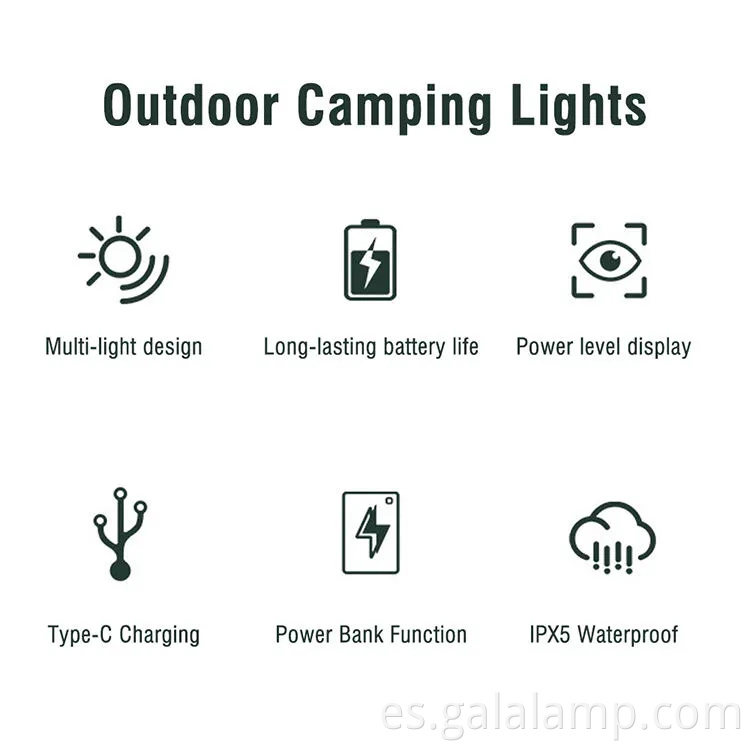 Outdoor Camping Lights

Multi-light design

Long-lasting battery life

Power level display

Type-C Charging

Power Bank Function

IPX5 Waterproof

es.galalamp.com